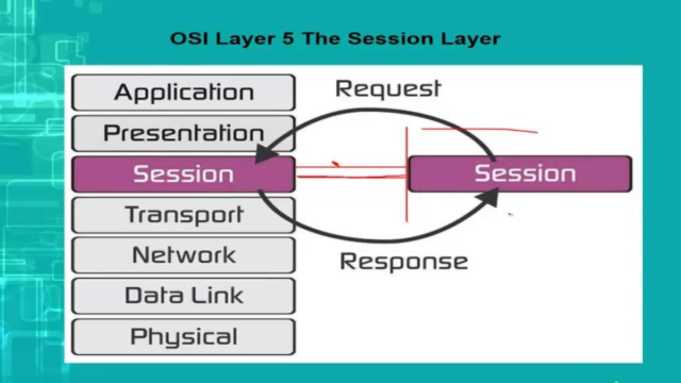 OSI Layer 5 The Session Layer

Application
Presentation
Session
Transport
Network
Data Link
Physical

Request

Session

Response